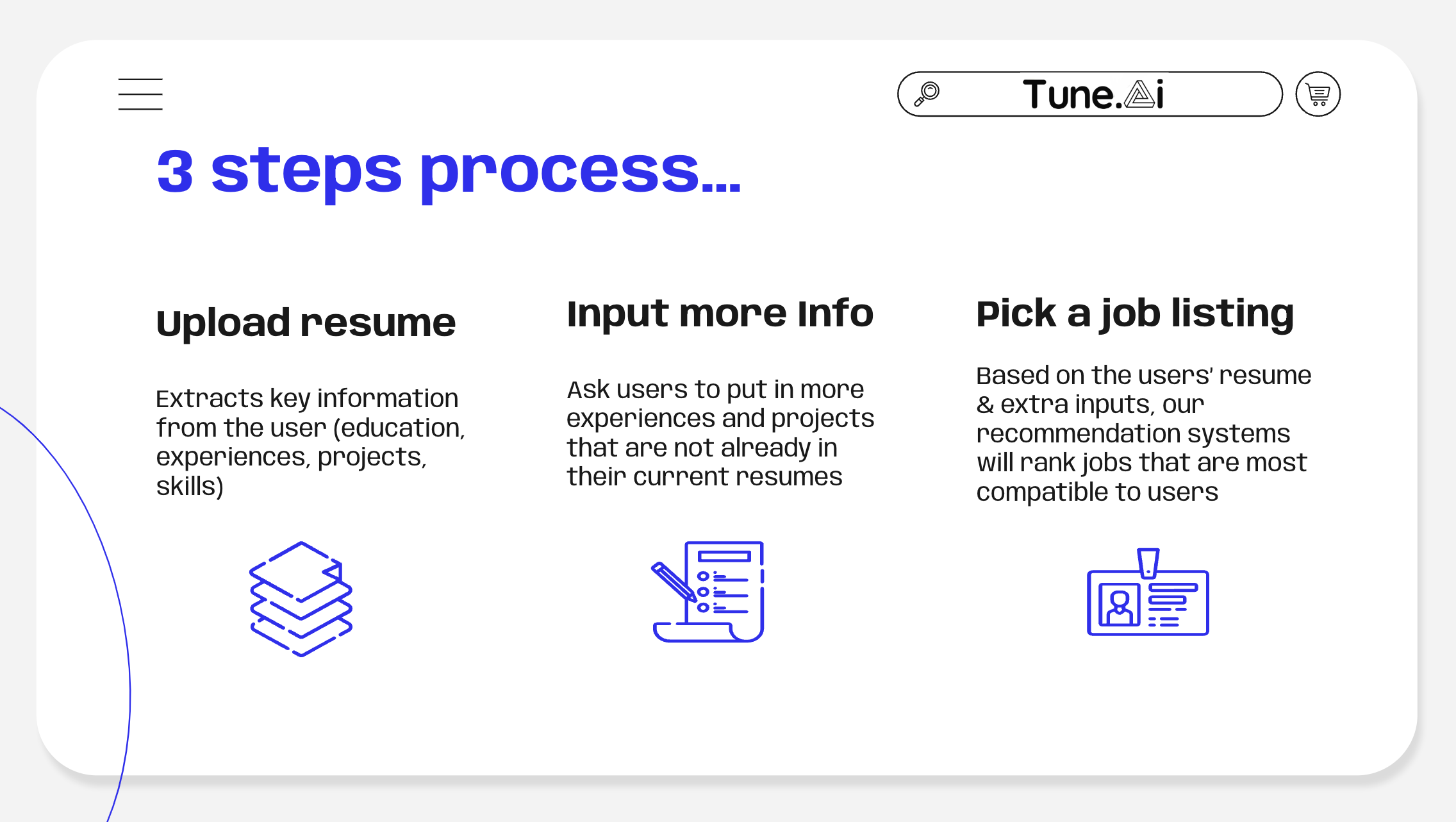 Tune.Ai

3 steps process...

Upload resume

Extracts key information from the user (education, experiences, projects, skills)

Input more Info

Ask users to put in more experiences and projects that are not already in their current resumes

Pick a job listing

Based on the users' resume & extra inputs, our recommendation systems will rank jobs that are most compatible to users